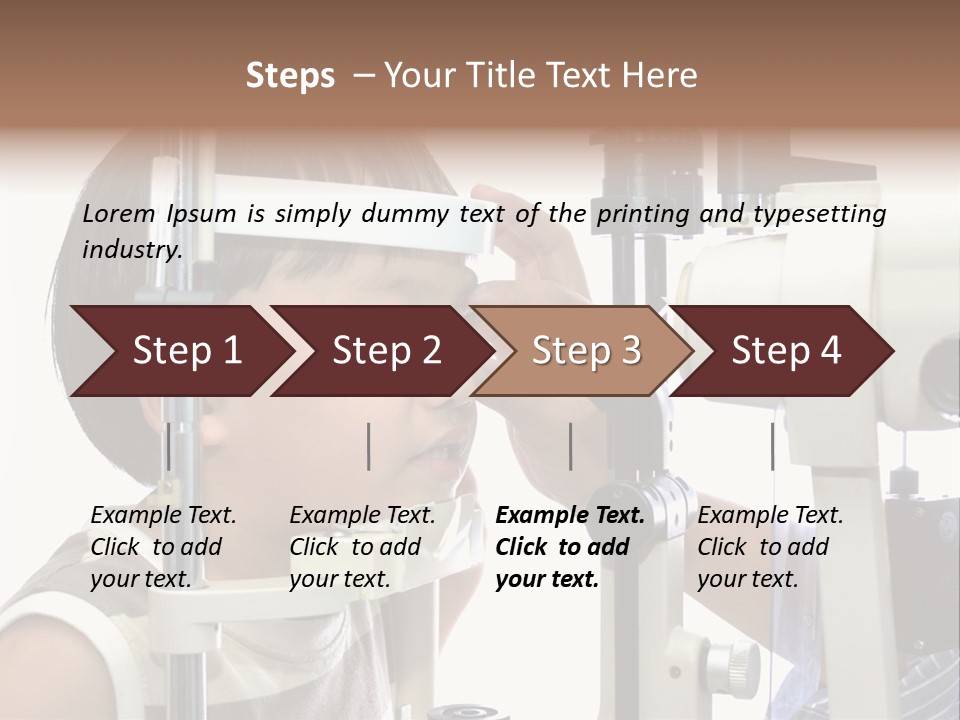 Steps – Your Title Text Here

Lorem Ipsum is simply dummy text of the printing and typesetting industry.

Step 1

Step 2

Step 3

Step 4

Example Text. Click to add your text.

Example Text. Click to add your text.

Example Text. Click to add your text.

Example Text. Click to add your text.